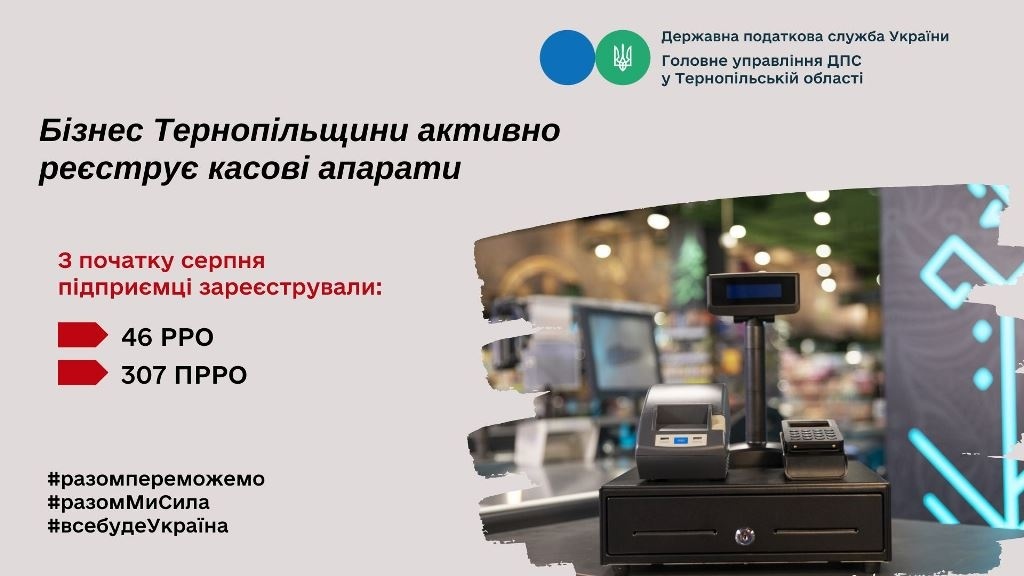 Державна податкова служба України
Головне управління ДПС
у Тернопільській області

Бізнес Тернопільщини активно реєструє касові апарати

З початку серпня підприємці зареєстрували:

46 РРО

307 ПРРО

#разомпереможемо
#разомМиСила
#всебудеУкраїна